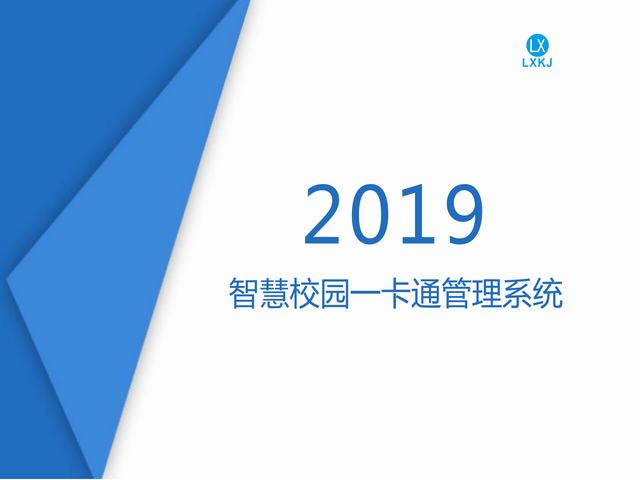 LX
LXKJ

2019

智慧校园一卡通管理系统